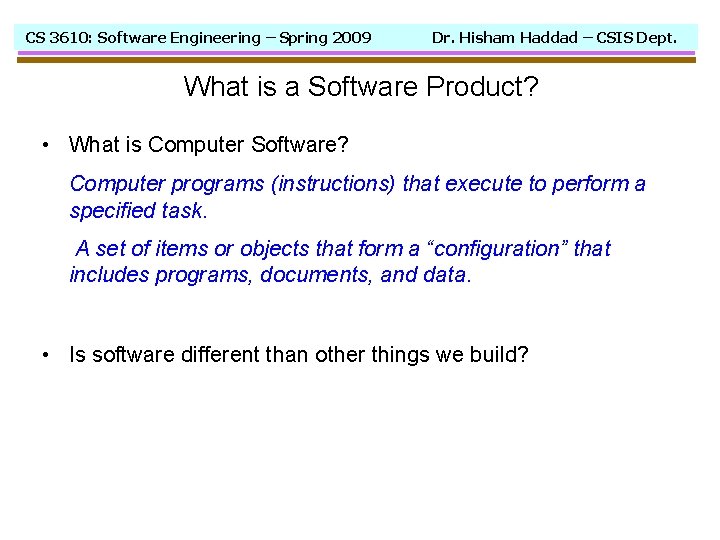 CS 3610: Software Engineering – Spring 2009 Dr. Hisham Haddad – CSIS Dept.

What is a Software Product?

• What is Computer Software?

Computer programs (instructions) that execute to perform a specified task.

A set of items or objects that form a “configuration” that includes programs, documents, and data.

• Is software different than other things we build?